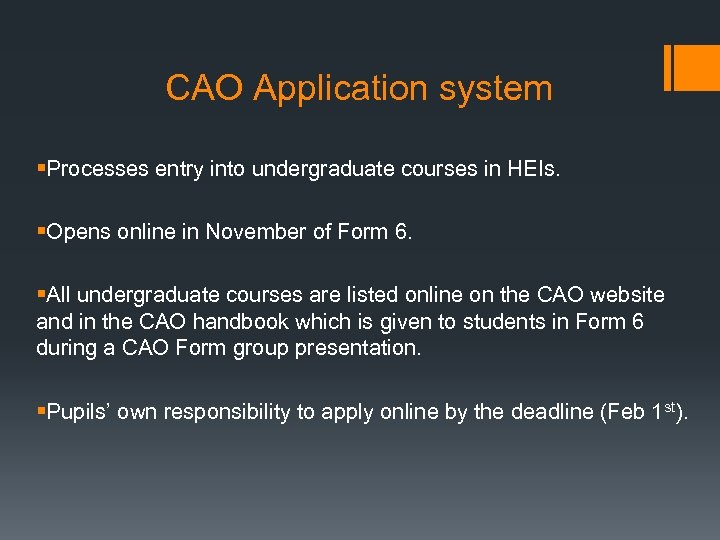 CAO Application system

▪Processes entry into undergraduate courses in HEIs.

▪Opens online in November of Form 6.

▪All undergraduate courses are listed online on the CAO website and in the CAO handbook which is given to students in Form 6 during a CAO Form group presentation.

▪Pupils' own responsibility to apply online by the deadline (Feb 1$^{st}$).